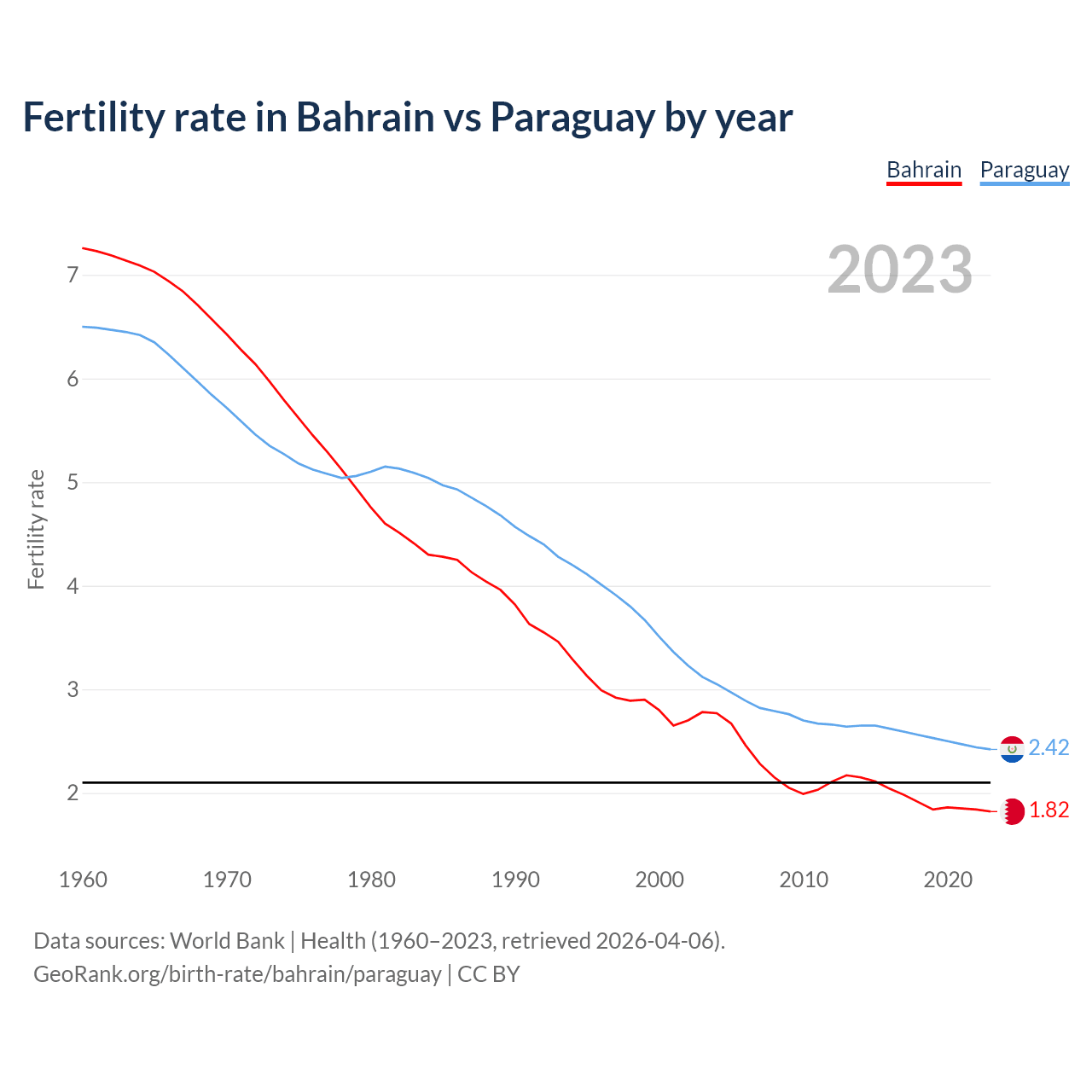 Fertility rate in Bahrain vs Paraguay by year

Bahrain Paraguay

2023

Fertility rate

7
6
5
4
3
2

2.42
1.82

1960 1970 1980 1990 2000 2010 2020

Data sources: World Bank | Health (1960–2023, retrieved 2026-04-06).
GeoRank.org/birth-rate/bahrain/paraguay | CC BY